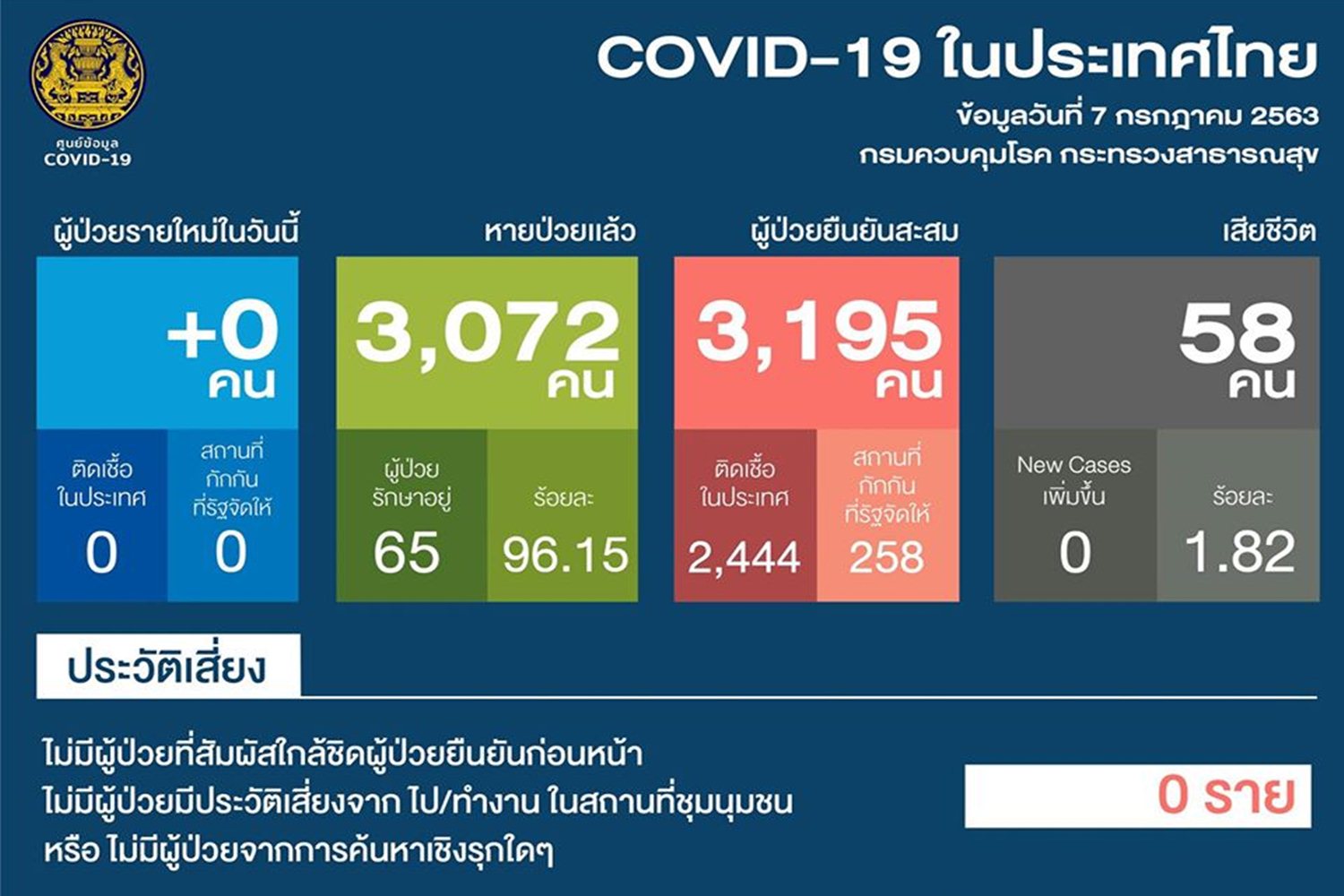 ศูนย์ข้อมูล COVID-19

COVID-19 ในประเทศไทย

ข้อมูลวันที่ 7 กรกฎาคม 2563

กรมควบคุมโรค กระทรวงสาธารณสุข

ผู้ป่วยรายใหม่ในวันนี้

+0 คน

ติดเชื้อในประเทศ
0

สถานที่กักกันที่รัฐจัดให้
0

หายป่วยแล้ว

3,072 คน

ผู้ป่วยรักษาอยู่
65

ร้อยละ
96.15

ผู้ป่วยยืนยันสะสม

3,195 คน

ติดเชื้อในประเทศ
2,444

สถานที่กักกันที่รัฐจัดให้
258

เสียชีวิต

58 คน

New Cases เพิ่มขึ้น
0

ร้อยละ
1.82

ประวัติเสี่ยง

ไม่มีผู้ป่วยที่สัมผัสใกล้ชิดผู้ป่วยยืนยันก่อนหน้า
ไม่มีผู้ป่วยมีประวัติเสี่ยงจาก ไป/ทำงาน ในสถานที่ชุมนุมชน
หรือ ไม่มีผู้ป่วยจากการค้นหาเชิงรุกใดๆ

0 ราย